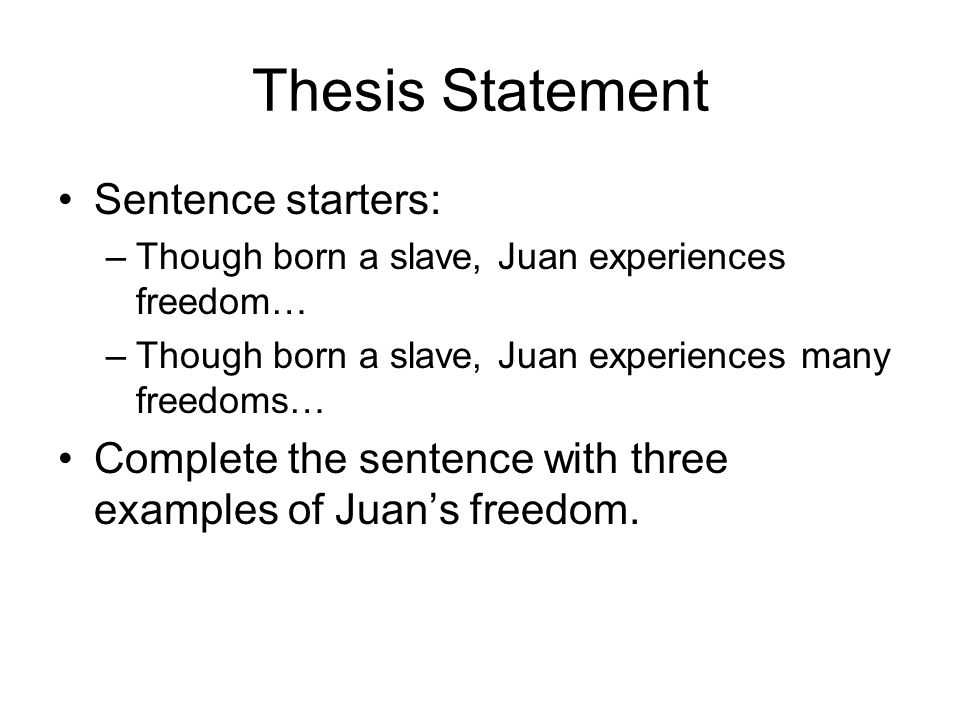 Thesis Statement

• Sentence starters:
– Though born a slave, Juan experiences freedom…
– Though born a slave, Juan experiences many freedoms…
• Complete the sentence with three examples of Juan’s freedom.